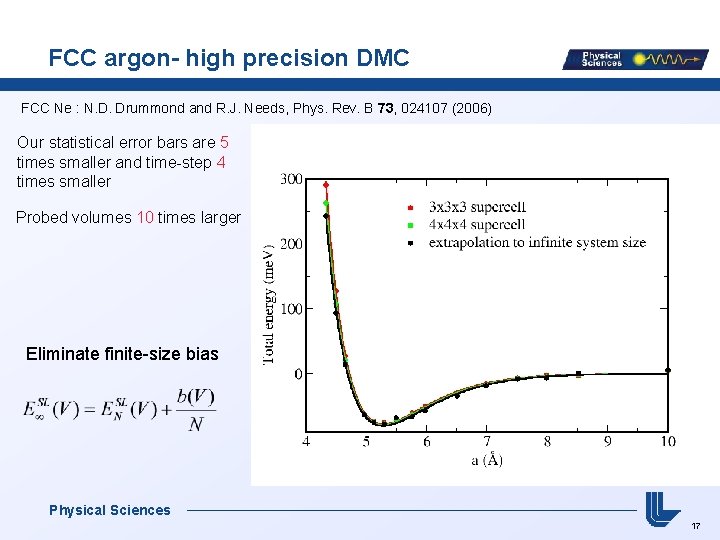 FCC argon- high precision DMC

Physical Sciences

FCC Ne : N.D. Drummond and R.J. Needs, Phys. Rev. B **73**, 024107 (2006)

Our statistical error bars are 5 times smaller and time-step 4 times smaller

Probed volumes 10 times larger

Eliminate finite-size bias

$E_{\infty}^{SL}(V) = E_{N}^{SL}(V) + \frac{b(V)}{N}$

300
200
100
0
Total energy (meV)
3x3x3 supercell
4x4x4 supercell
extrapolation to infinite system size
4
5
6
7
8
9
10
a (Å)

Physical Sciences

17